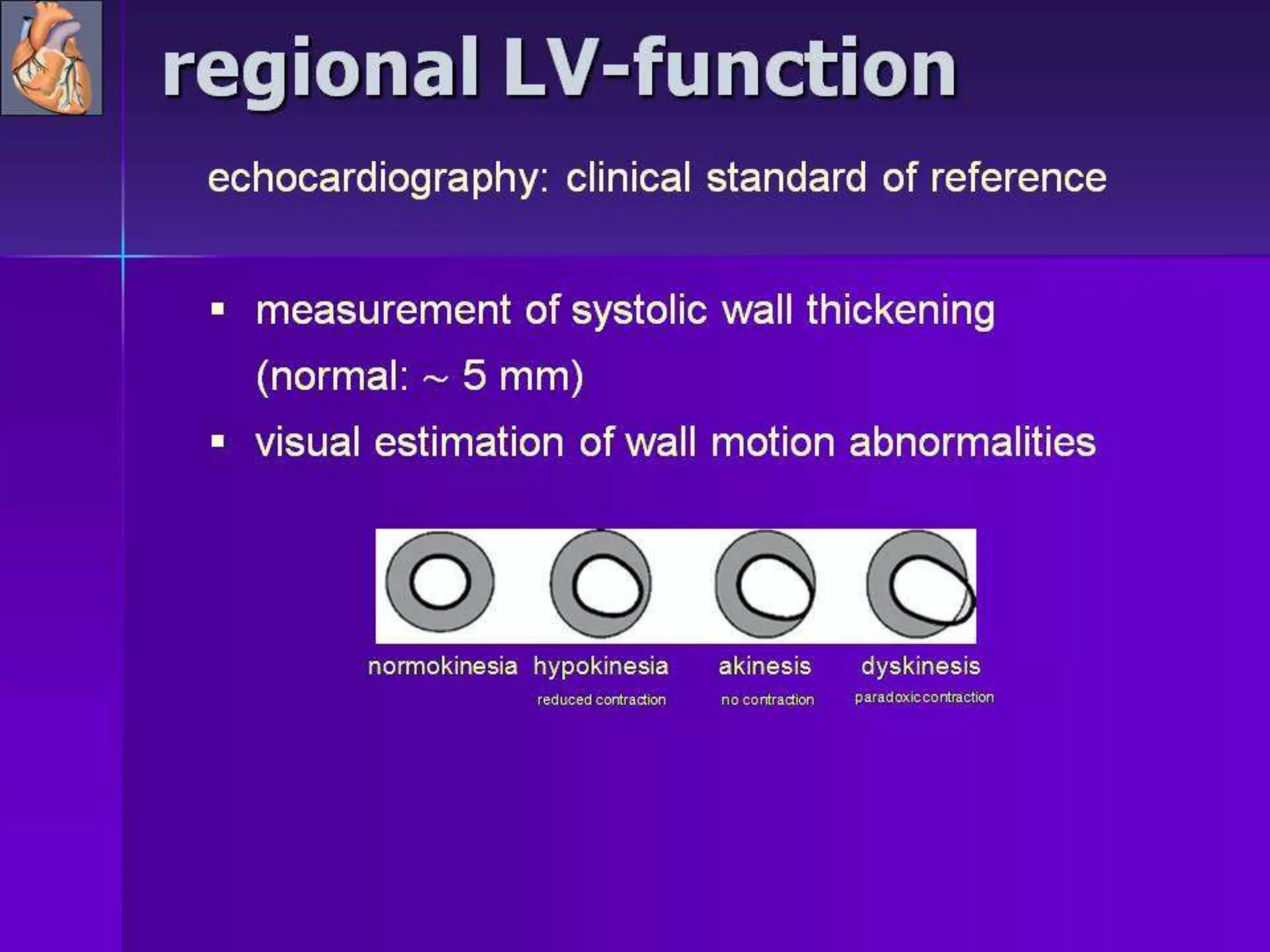 regional LV-function

echocardiography: clinical standard of reference

▪ measurement of systolic wall thickening (normal: ~ 5 mm)
▪ visual estimation of wall motion abnormalities

normokinesia

hypokinesia
reduced contraction

akinesis
no contraction

dyskinesis
paradoxic contraction